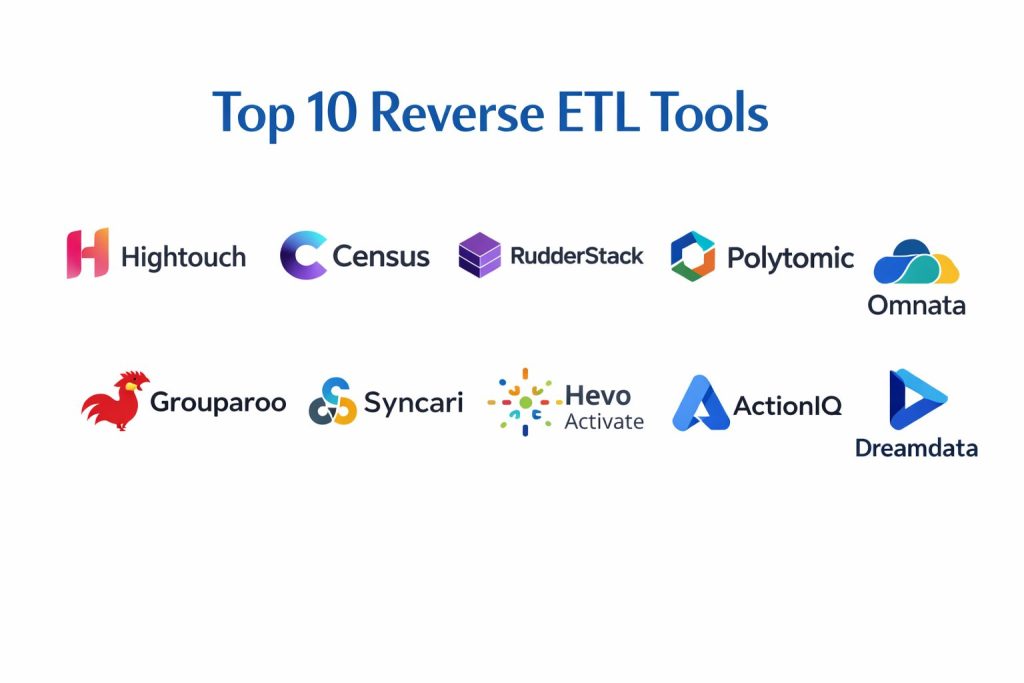 Top 10 Reverse ETL Tools

Hightouch
Census
RudderStack
Polytomic
Omnata

Grouparoo
Syncari
Hevo Activate
ActionIQ
Dreamdata